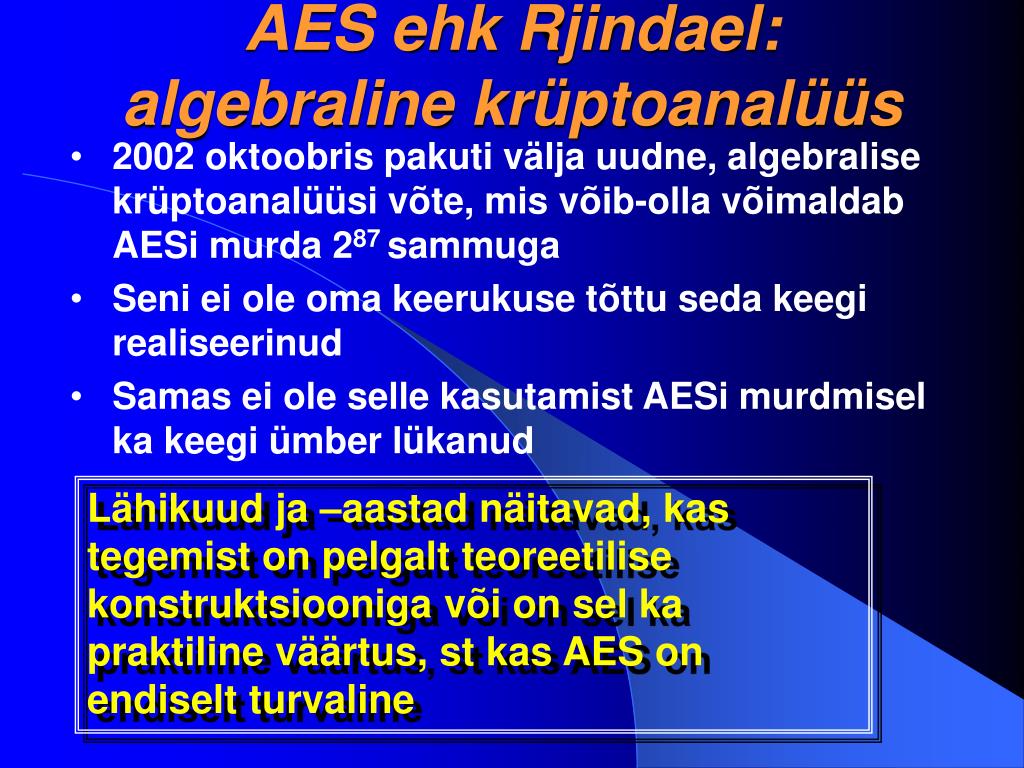 AES ehk Rjindael: algebraline krüptoanalüüs

• 2002 oktoobris pakuti välja uudne, algebralise krüptoanalüüsi võte, mis võib-olla võimaldab AESi murda $2^{87}$ sammuga
• Seni ei ole oma keerukuse tõttu seda keegi realiseerinud
• Samas ei ole selle kasutamist AESi murdmisel ka keegi ümber lükanud

Lähikuud ja –aastad näitavad, kas tegemist on pelgalt teoreetilise konstruktsiooniga või on sel ka praktiline väärtus, st kas AES on endiselt turvaline